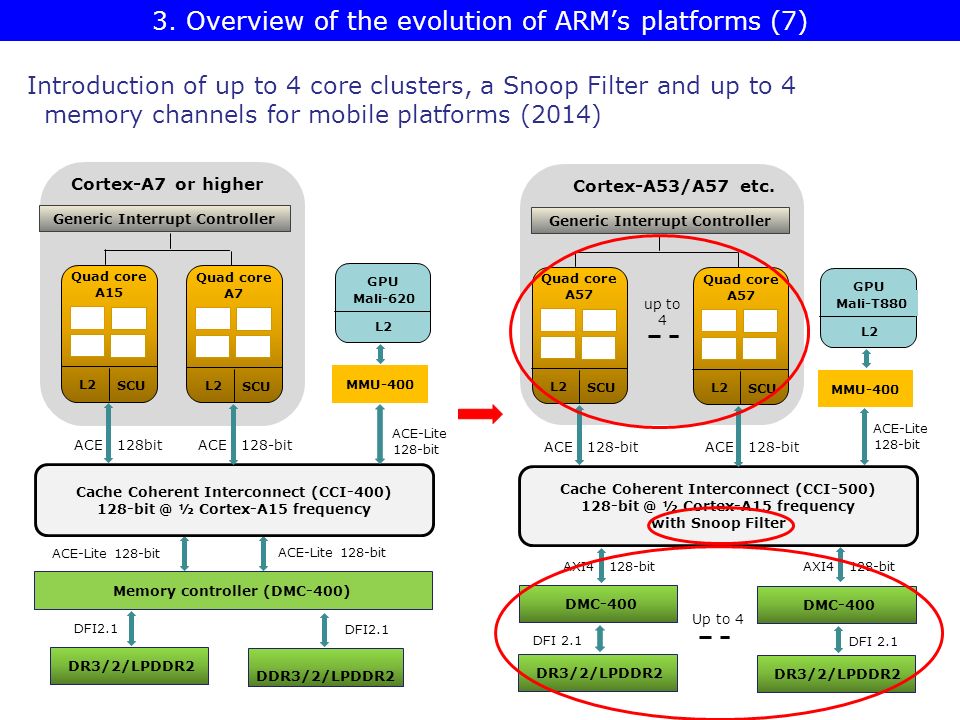 3. Overview of the evolution of ARM's platforms (7)

Introduction of up to 4 core clusters, a Snoop Filter and up to 4 memory channels for mobile platforms (2014)

Cortex-A7 or higher

Generic Interrupt Controller

Quad core A15

L2 SCU

Quad core A7

L2 SCU

GPU Mali-620

L2

MMU-400

ACE 128bit

ACE 128-bit

ACE-Lite 128-bit

Cache Coherent Interconnect (CCI-400) 128-bit @ ½ Cortex-A15 frequency

ACE-Lite 128-bit

ACE-Lite 128-bit

Memory controller (DMC-400)

DFI2.1

DFI2.1

DR3/2/LPDDR2

DDR3/2/LPDDR2

Cortex-A53/A57 etc.

Generic Interrupt Controller

Quad core A57

L2 SCU

up to 4

Quad core A57

L2 SCU

GPU Mali-T880

L2

MMU-400

ACE 128-bit

ACE 128-bit

ACE-Lite 128-bit

Cache Coherent Interconnect (CCI-500) 128-bit @ ½ Cortex-A15 frequency with Snoop Filter

AXI4 128-bit

AXI4 128-bit

DMC-400

Up to 4

DMC-400

DFI 2.1

DFI 2.1

DR3/2/LPDDR2

DR3/2/LPDDR2